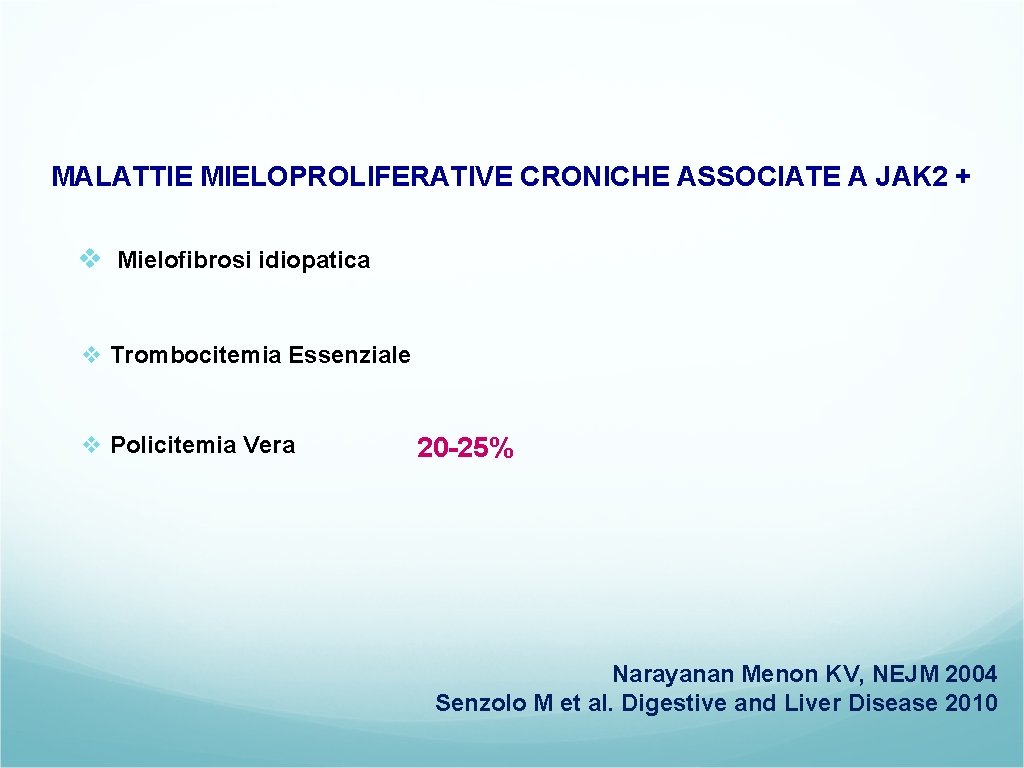 MALATTIE MIELOPROLIFERATIVE CRONICHE ASSOCIATE A JAK2 +

❖ Mielofibrosi idiopatica

❖ Trombocitemia Essenziale

❖ Policitemia Vera 20-25%

Narayanan Menon KV, NEJM 2004
Senzolo M et al. Digestive and Liver Disease 2010